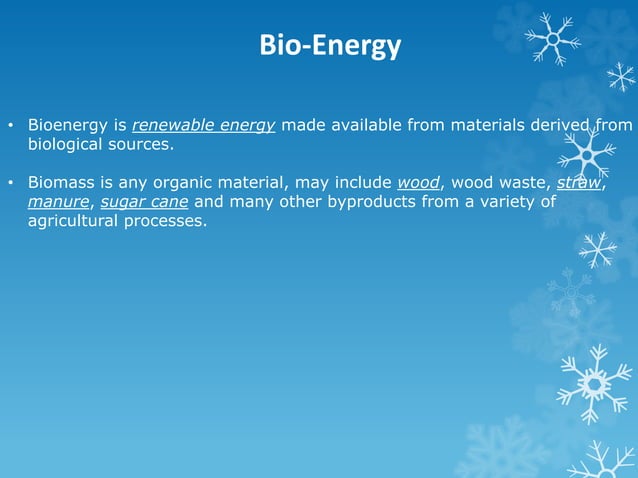 Bio-Energy

• Bioenergy is renewable energy made available from materials derived from biological sources.

• Biomass is any organic material, may include wood, wood waste, straw, manure, sugar cane and many other byproducts from a variety of agricultural processes.